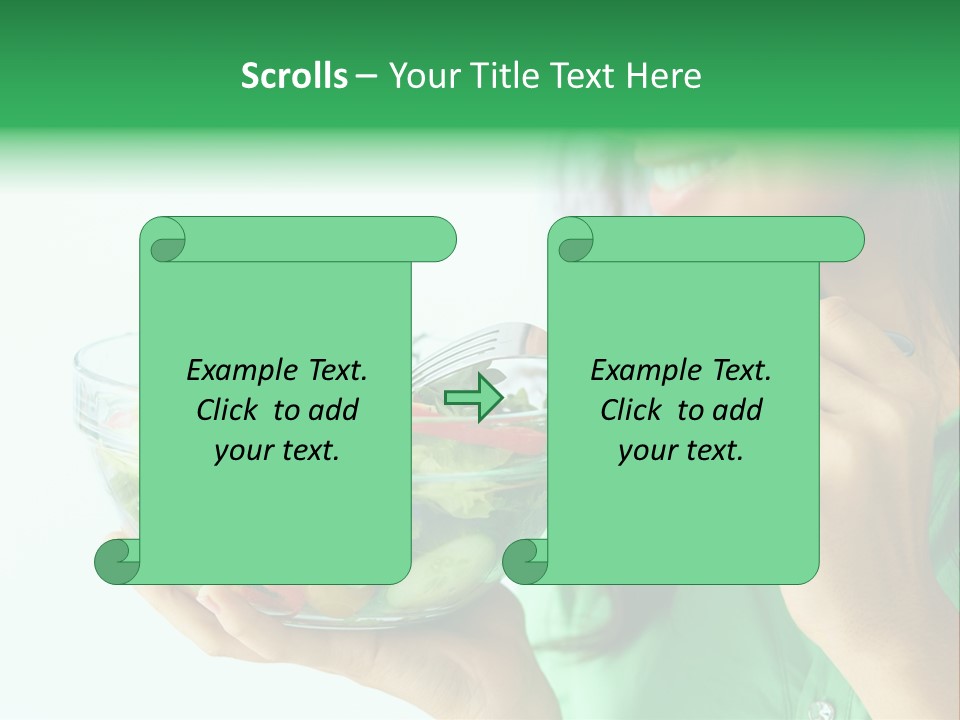 Scrolls – Your Title Text Here

Example Text. Click to add your text.

Example Text. Click to add your text.